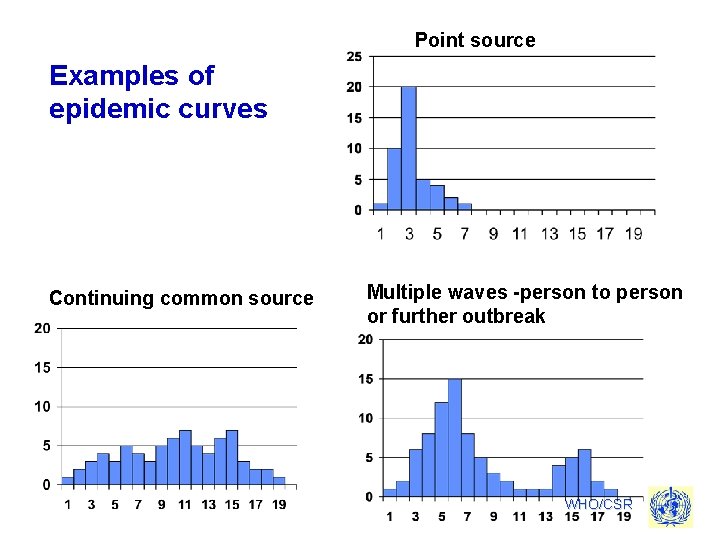 Examples of epidemic curves

Point source

25
20
15
10
5
0
1 3 5 7 9 11 13 15 17 19

Continuing common source

20
15
10
5
0
1 3 5 7 9 11 13 15 17 19

Multiple waves -person to person or further outbreak

20
15
10
5
0
1 3 5 7 9 11 13 15 17 19

WHO/CSR